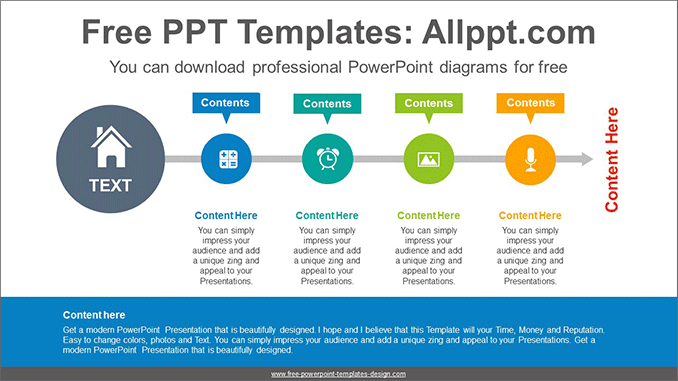 Free PPT Templates: Allppt.com

You can download professional PowerPoint diagrams for free

TEXT

Contents

Contents

Contents

Contents

Content Here

Content Here

You can simply impress your audience and add a unique zing and appeal to your Presentations.

Content Here

You can simply impress your audience and add a unique zing and appeal to your Presentations.

Content Here

You can simply impress your audience and add a unique zing and appeal to your Presentations.

Content Here

You can simply impress your audience and add a unique zing and appeal to your Presentations.

Content here

Get a modern PowerPoint Presentation that is beautifully designed. I hope and I believe that this Template will your Time, Money and Reputation. Easy to change colors, photos and Text. You can simply impress your audience and add a unique zing and appeal to your Presentations. Get a modern PowerPoint Presentation that is beautifully designed.

www.free-powerpoint-templates-design.com